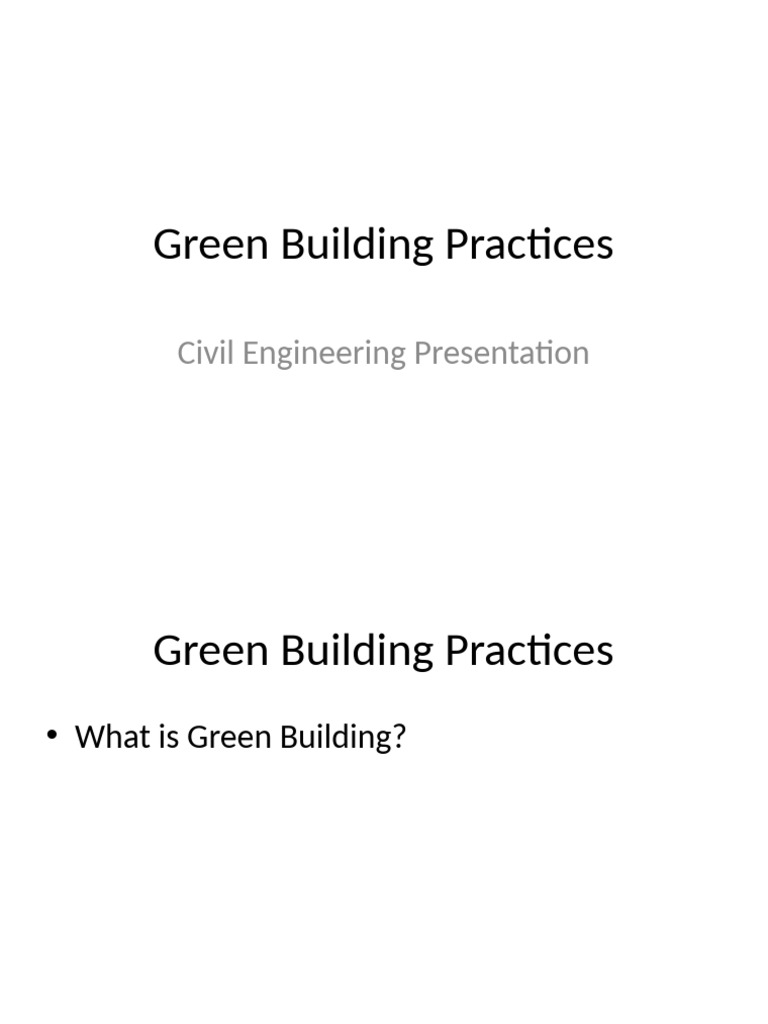 Green Building Practices

Civil Engineering Presentation

Green Building Practices

• What is Green Building?